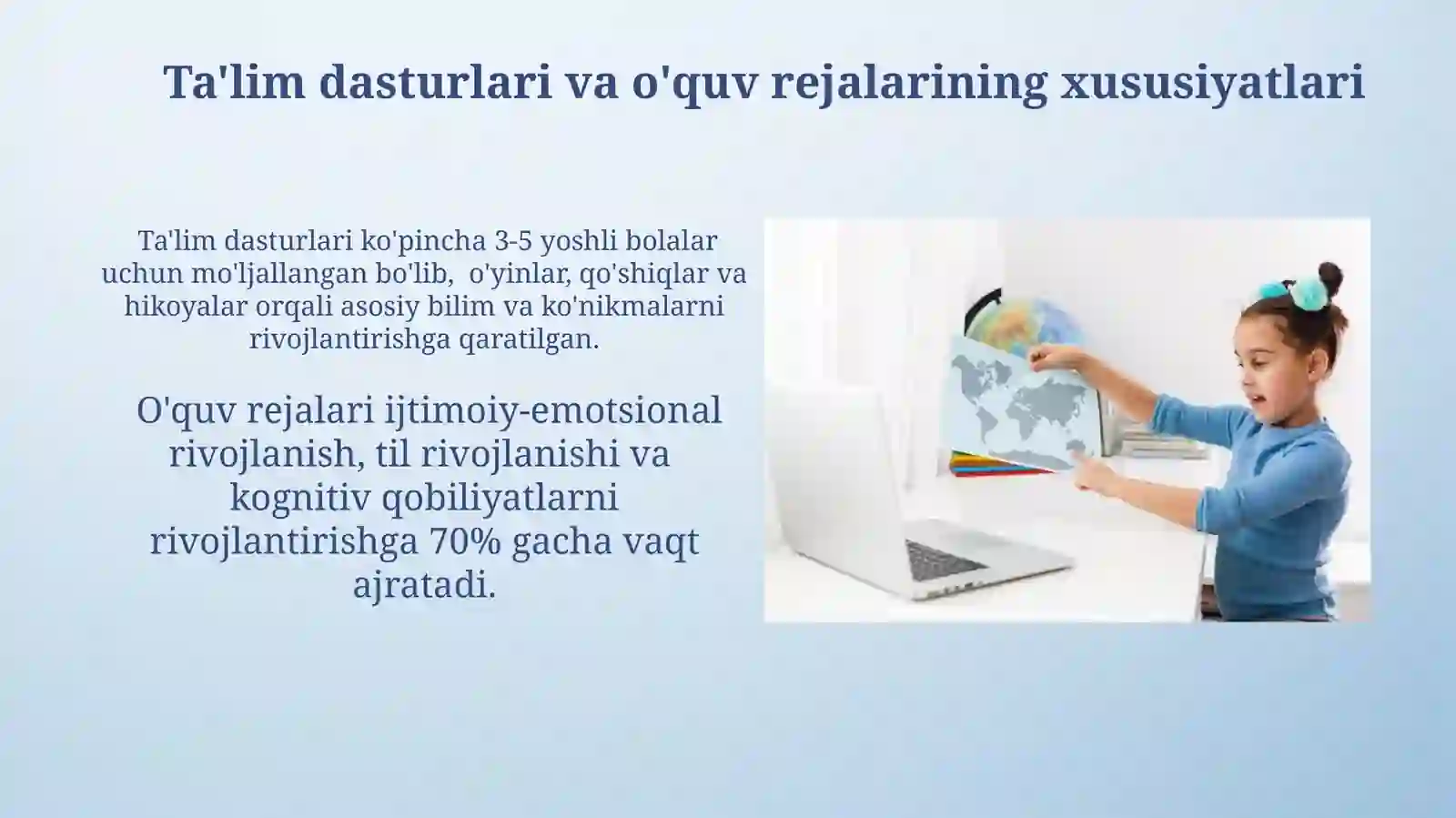 Ta'lim dasturlari va o'quv rejalarining xususiyatlari

Ta'lim dasturlari ko'pincha 3-5 yoshli bolalar uchun mo'ljallangan bo'lib, o'yinlar, qo'shiqlar va hikoyalar orqali asosiy bilim va ko'nikmalarni rivojlantirishga qaratilgan.

O'quv rejalari ijtimoiy-emotsional rivojlanish, til rivojlanishi va kognitiv qobiliyatlarni rivojlantirishga 70% gacha vaqt ajratadi.